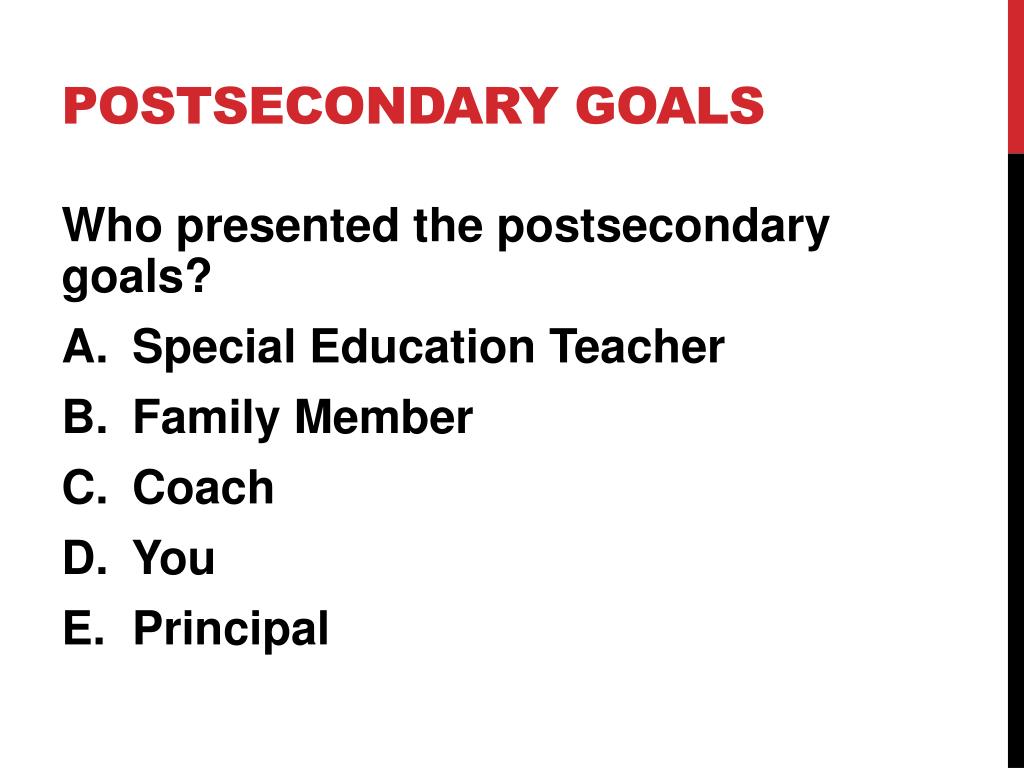 POSTSECONDARY GOALS

Who presented the postsecondary goals?

A. Special Education Teacher
B. Family Member
C. Coach
D. You
E. Principal